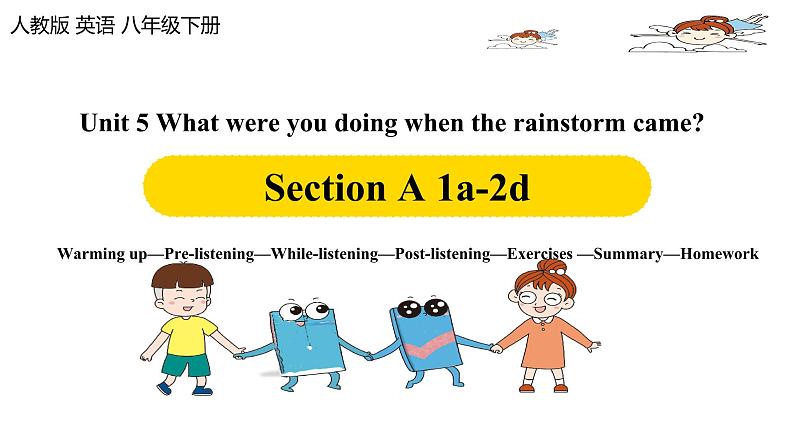 人教版 英语 八年级下册

Unit 5 What were you doing when the rainstorm came?

Section A 1a-2d

Warming up—Pre-listening—While-listening—Post-listening—Exercises —Summary—Homework